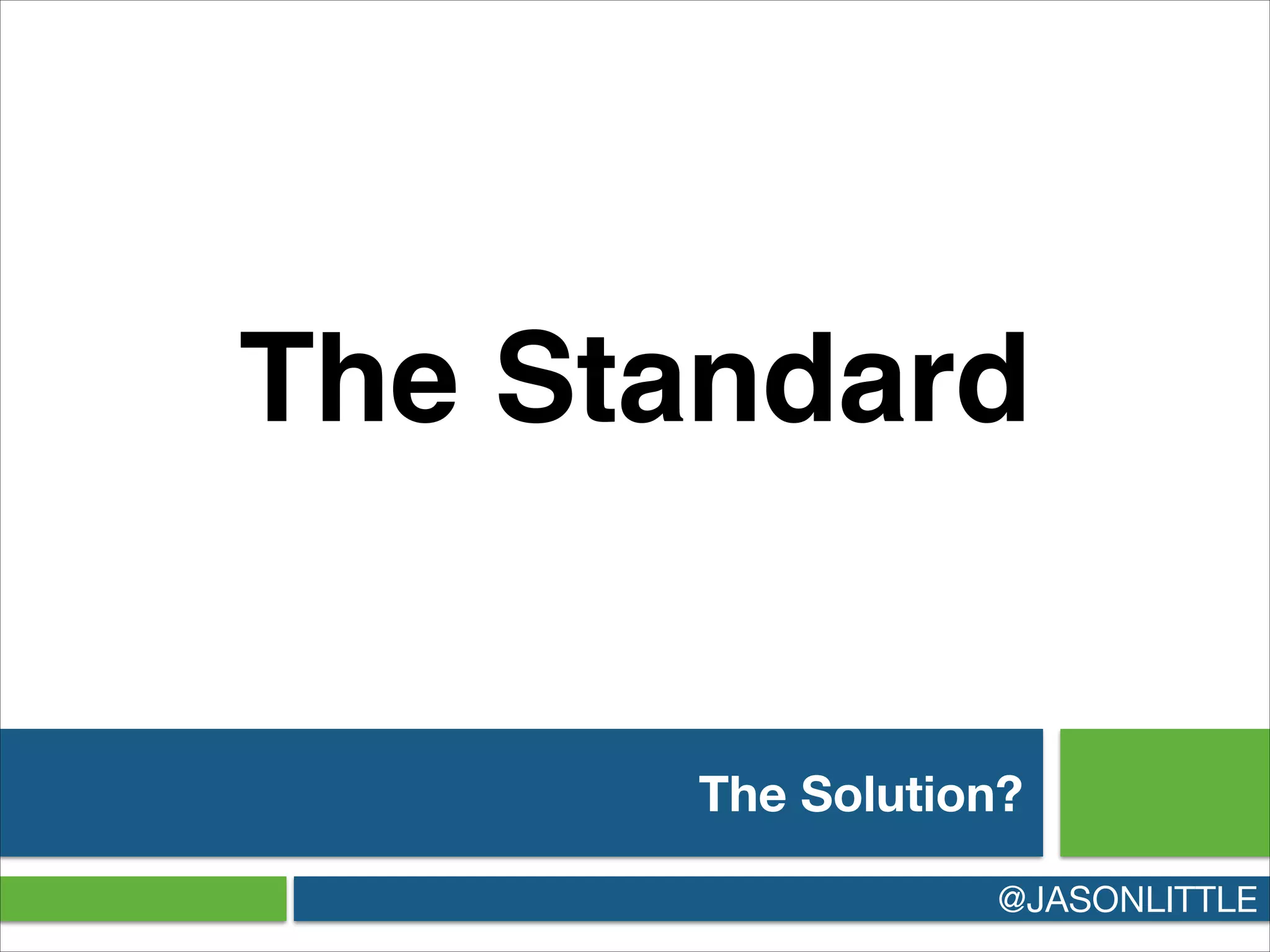 The Standard

The Solution?

@JASONLITTLE